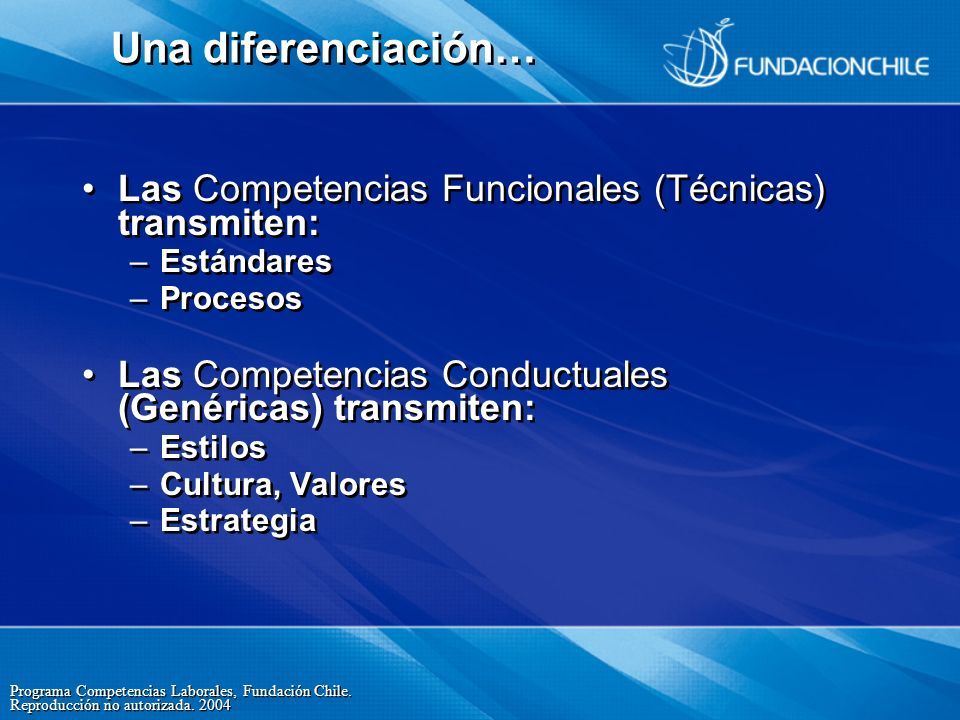 Una diferenciación…

FUNDACIONCHILE

• Las Competencias Funcionales (Técnicas) transmiten:
– Estándares
– Procesos

• Las Competencias Conductuales (Genéricas) transmiten:
– Estilos
– Cultura, Valores
– Estrategia

Programa Competencias Laborales, Fundación Chile.
Reproducción no autorizada. 2004